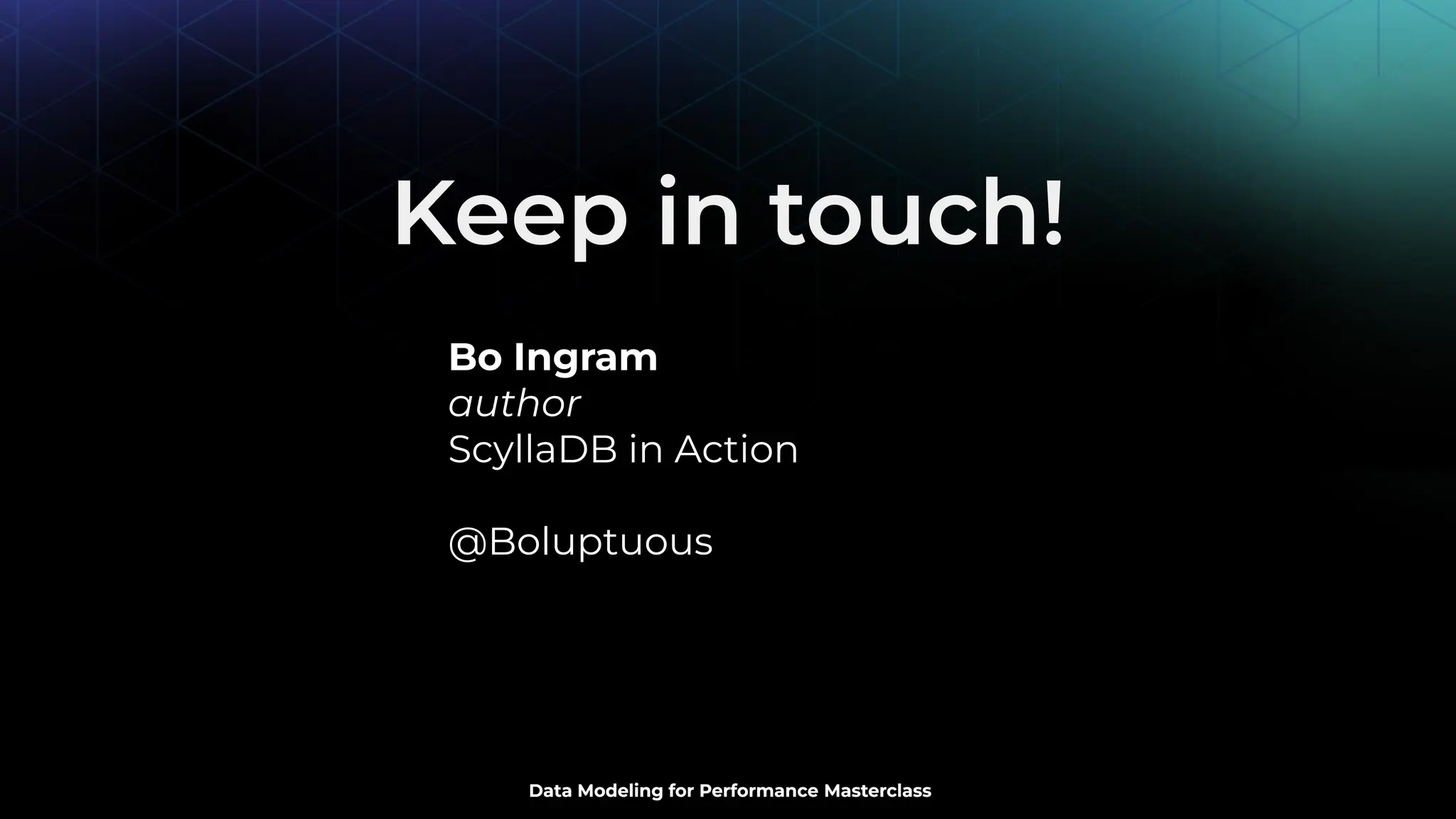 Keep in touch!

Bo Ingram
author
ScyllaDB in Action

@Boluptuous

Data Modeling for Performance Masterclass